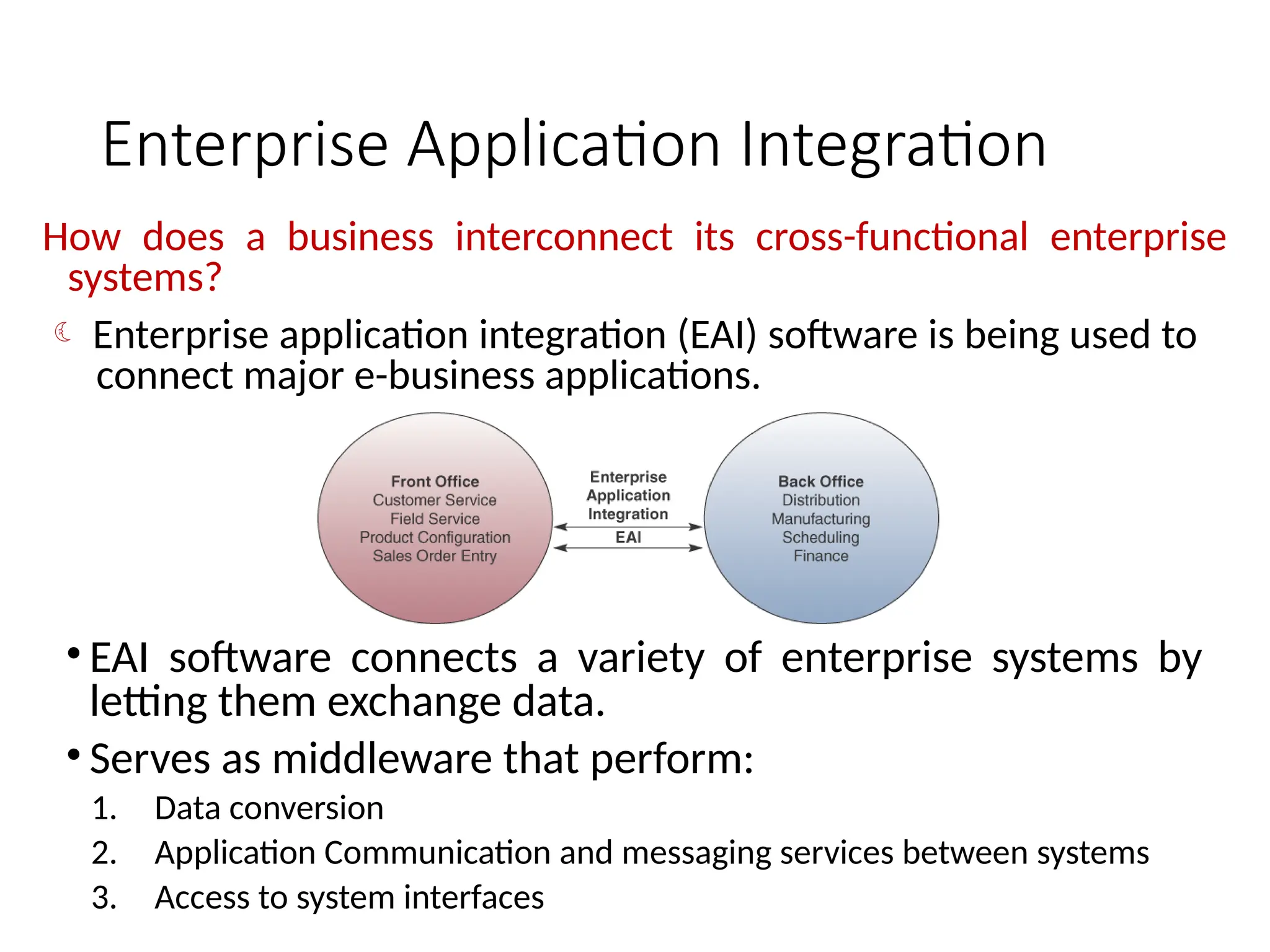 Enterprise Application Integration

How does a business interconnect its cross-functional enterprise systems?

Enterprise application integration (EAI) software is being used to connect major e-business applications.

Front Office
Customer Service
Field Service
Product Configuration
Sales Order Entry

Enterprise
Application
Integration
EAI

Back Office
Distribution
Manufacturing
Scheduling
Finance

• EAI software connects a variety of enterprise systems by letting them exchange data.

• Serves as middleware that perform:

1. Data conversion
2. Application Communication and messaging services between systems
3. Access to system interfaces